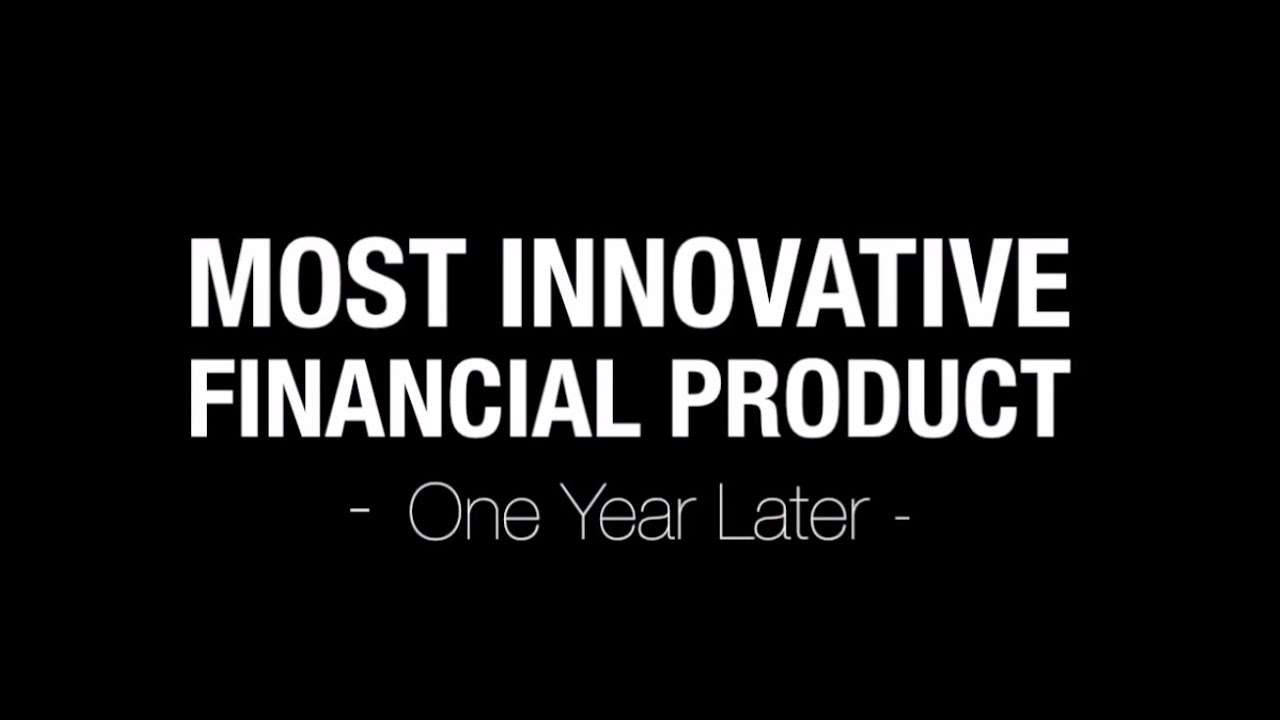 MOST INNOVATIVE
FINANCIAL PRODUCT

- One Year Later -